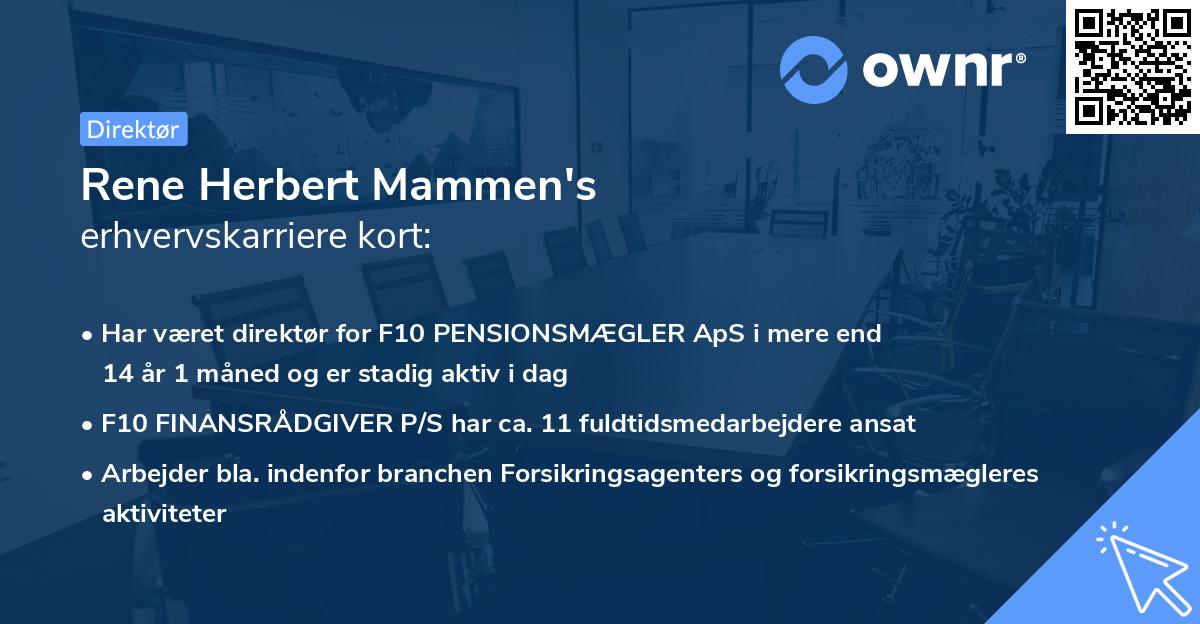 ownr®

Direktør

Rene Herbert Mammen's
erhvervskarriere kort:

• Har været direktør for F10 PENSIONSMÆGLER ApS i mere end 14 år 1 måned og er stadig aktiv i dag

• F10 FINANSRÅDGIVER P/S har ca. 11 fuldtidsmedarbejdere ansat

• Arbejder bla. indenfor branchen Forsikringsagenters og forsikringsmægleres aktiviteter